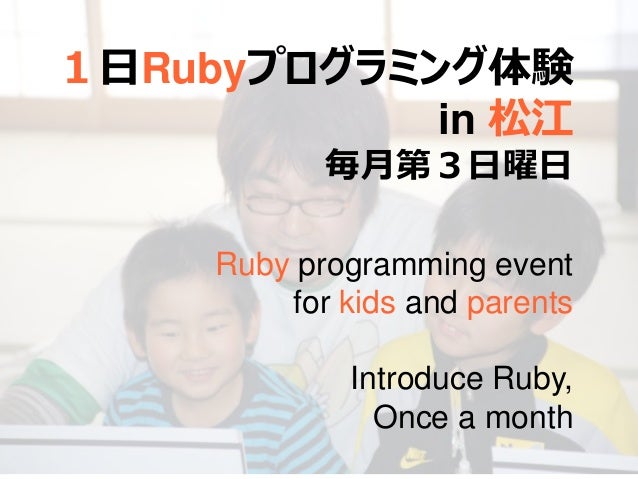 １日Rubyプログラミング体験
in 松江
毎月第３日曜日

Ruby programming event
for kids and parents

Introduce Ruby,
Once a month